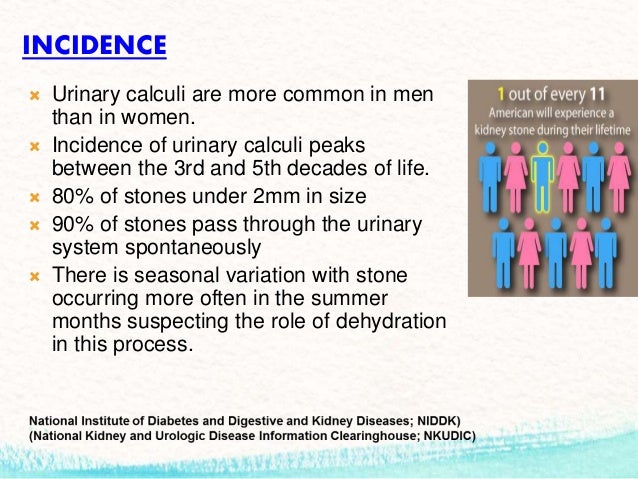 INCIDENCE

Urinary calculi are more common in men than in women.

Incidence of urinary calculi peaks between the 3rd and 5th decades of life.

80% of stones under 2mm in size

90% of stones pass through the urinary system spontaneously

There is seasonal variation with stone occurring more often in the summer months suspecting the role of dehydration in this process.

1 out of every 11 American will experience a kidney stone during their lifetime

National Institute of Diabetes and Digestive and Kidney Diseases; NIDDK)
(National Kidney and Urologic Disease Information Clearinghouse; NKUDIC)